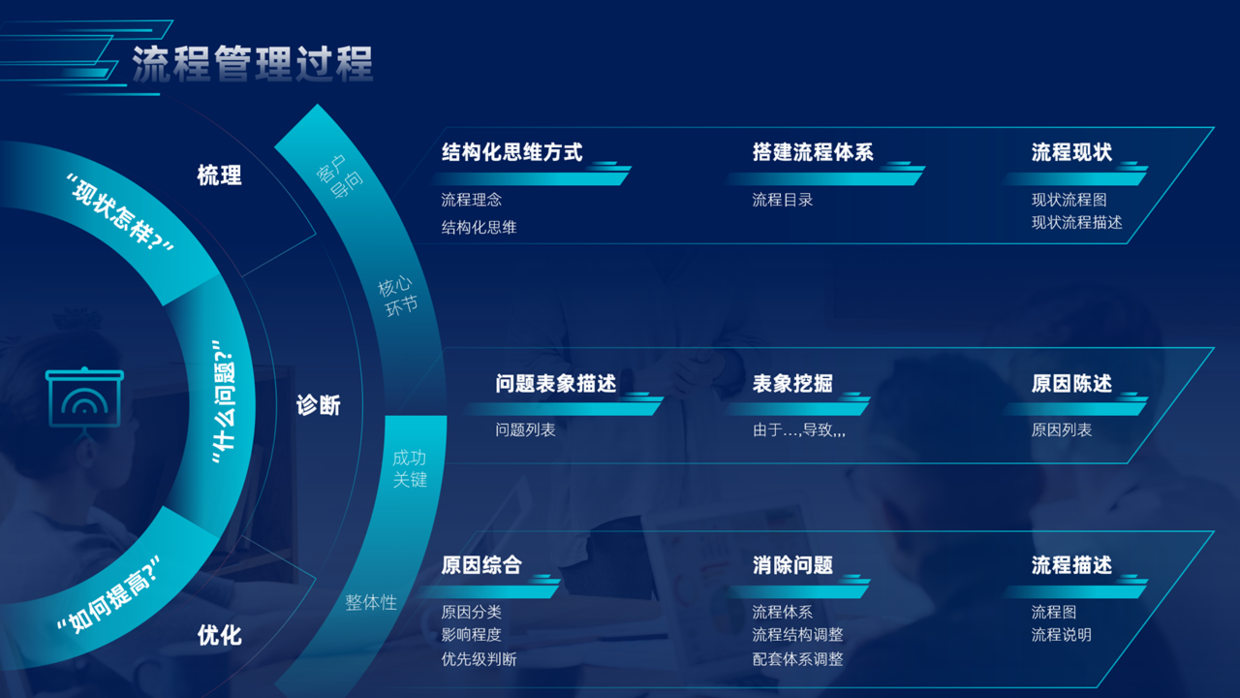 流程管理过程

“现状怎样?”
“什么问题?”
“如何提高?”

梳理
诊断
优化

客户导向
核心环节
成功关键
整体性

结构化思维方式
流程理念
结构化思维

搭建流程体系
流程目录

流程现状
现状流程图
现状流程描述

问题表象描述
问题列表

表象挖掘
由于…,导致,,,

原因陈述
原因列表

原因综合
原因分类
影响程度
优先级判断

消除问题
流程体系
流程结构调整
配套体系调整

流程描述
流程图
流程说明